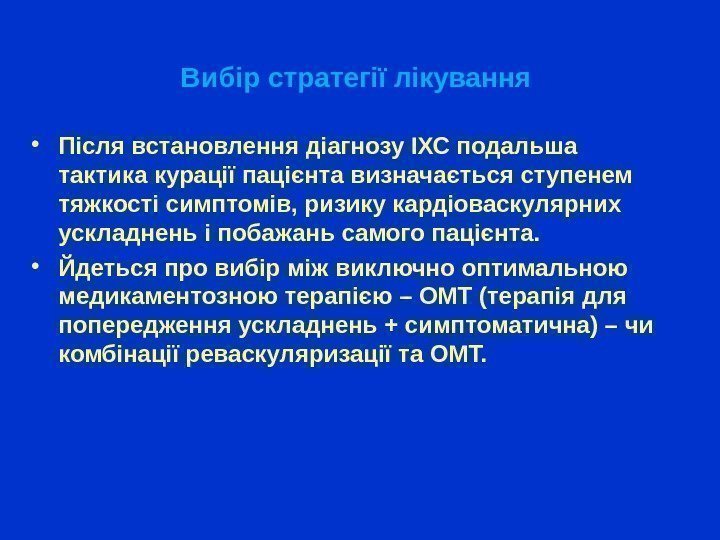 Вибір стратегії лікування

• Після встановлення діагнозу ІХС подальша тактика курації пацієнта визначається ступенем тяжкості симптомів, ризику кардіоваскулярних ускладнень і побажань самого пацієнта.

• Йдеться про вибір між виключно оптимальною медикаментозною терапією – ОМТ (терапія для попередження ускладнень + симптоматична) – чи комбінації реваскуляризації та ОМТ.